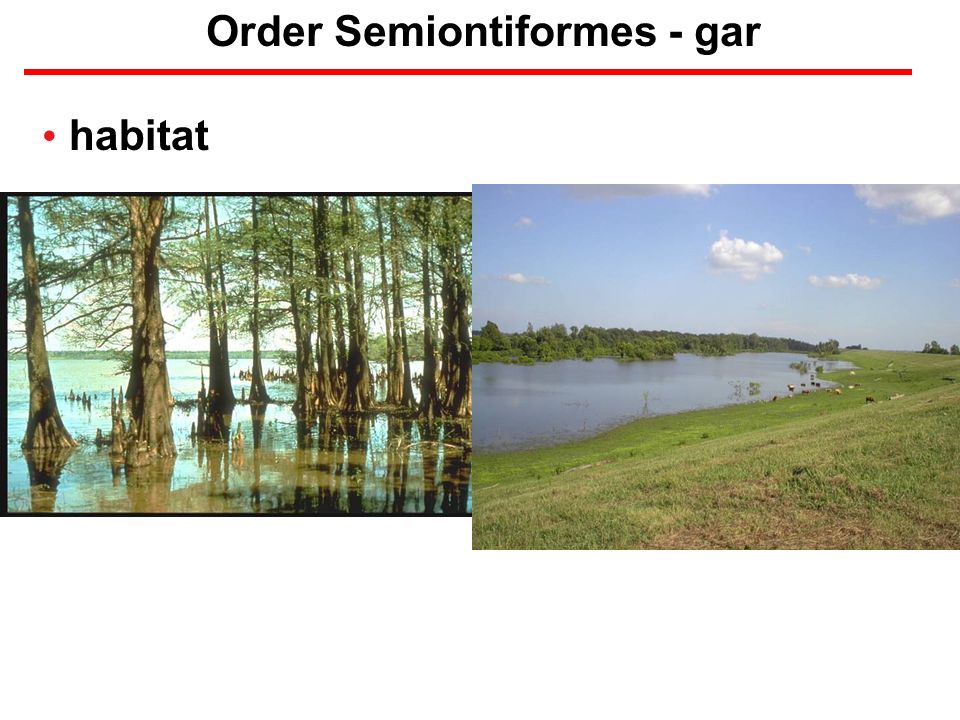 Order Semiontiformes - gar

• habitat